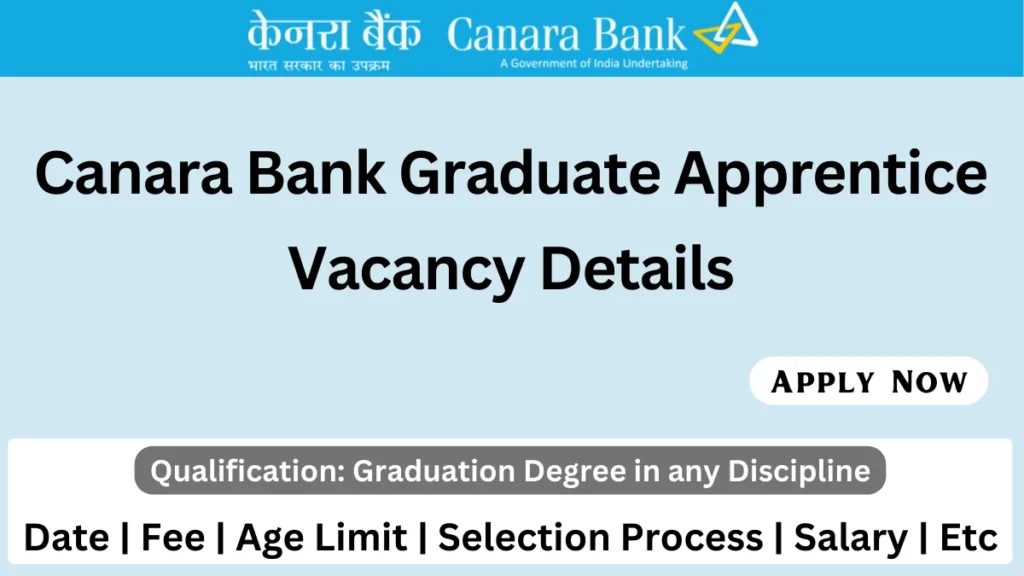 केनरा बैंक
भारत सरकार का उपक्रम
Canara Bank
A Government of India Undertaking

Canara Bank Graduate Apprentice Vacancy Details

APPLY NOW

Qualification: Graduation Degree in any Discipline

Date | Fee | Age Limit | Selection Process | Salary | Etc